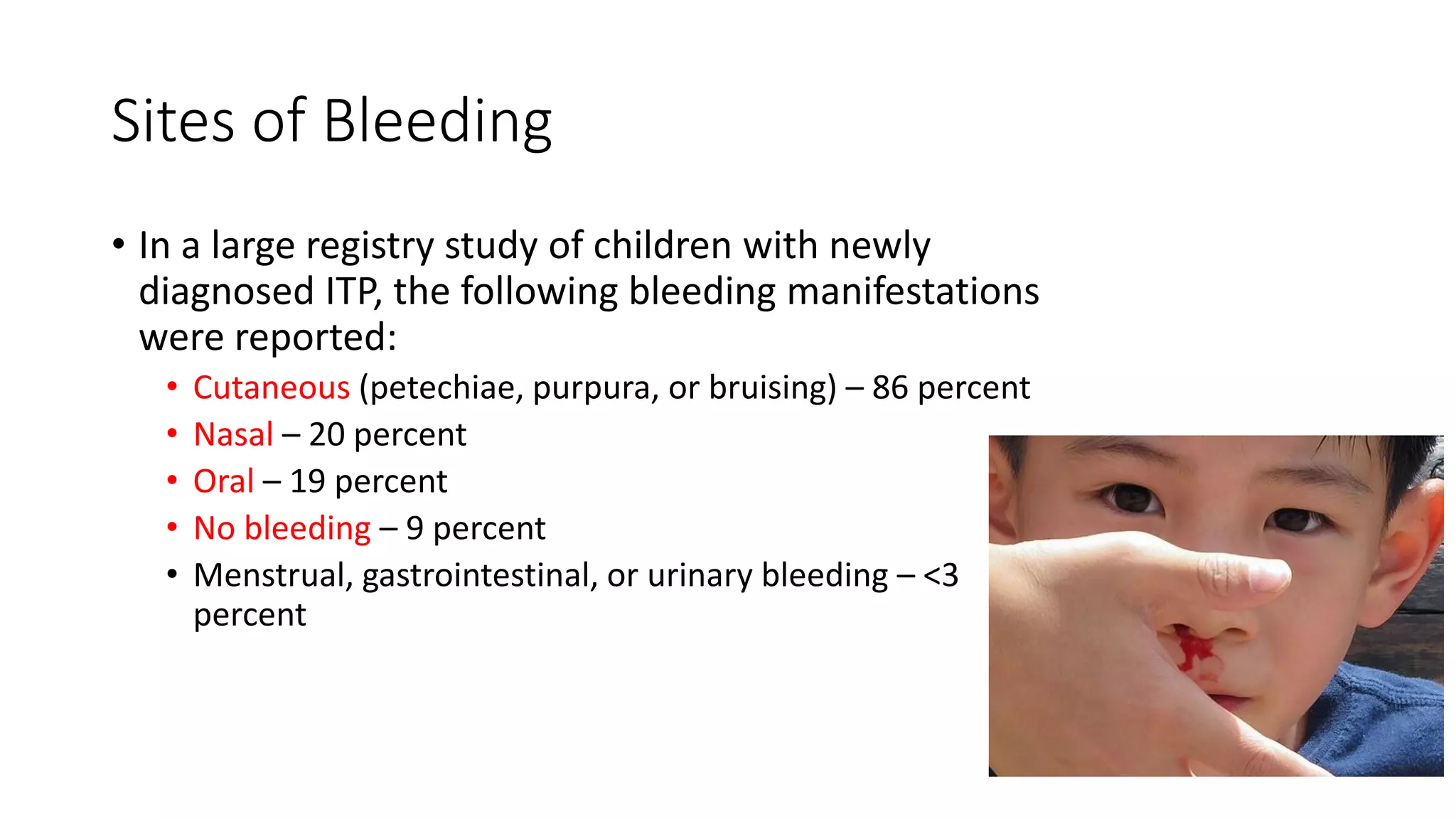 Sites of Bleeding

• In a large registry study of children with newly diagnosed ITP, the following bleeding manifestations were reported:
  • Cutaneous (petechiae, purpura, or bruising) – 86 percent
  • Nasal – 20 percent
  • Oral – 19 percent
  • No bleeding – 9 percent
  • Menstrual, gastrointestinal, or urinary bleeding – <3 percent